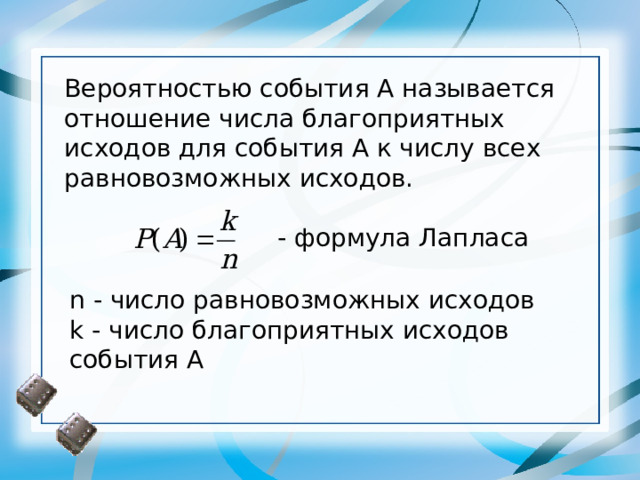 Вероятностью события А называется отношение числа благоприятных исходов для события А к числу всех равновозможных исходов.

$P(A) = \frac{k}{n}$ - формула Лапласа

n - число равновозможных исходов
k - число благоприятных исходов события А